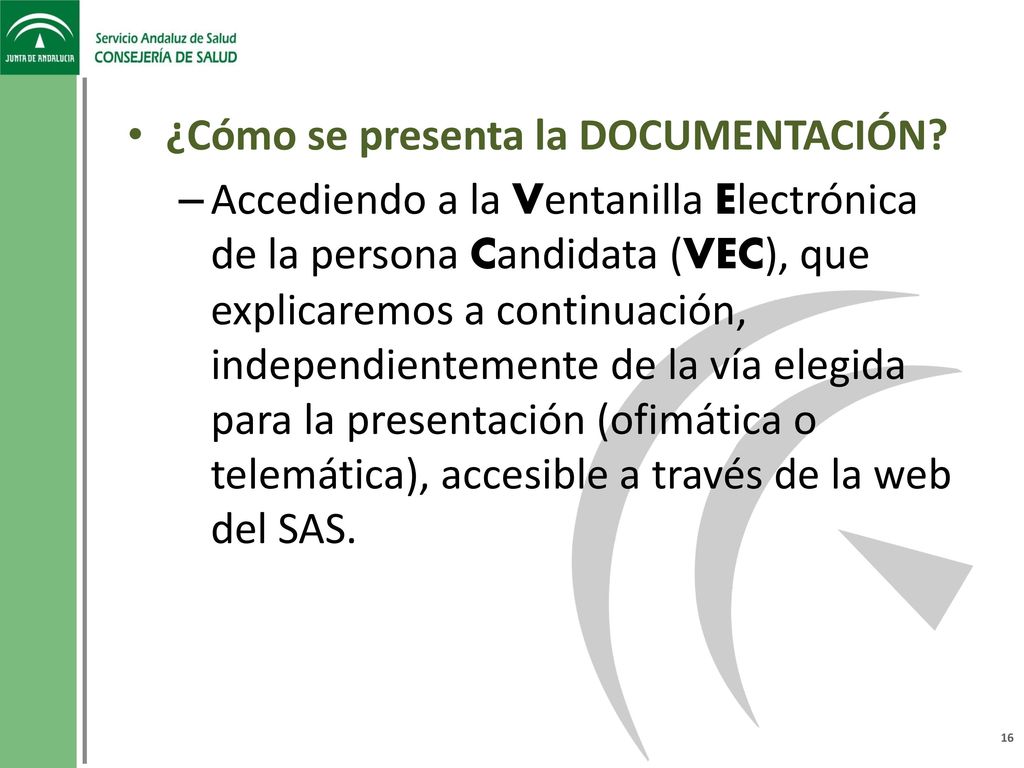 JUNTA DE ANDALUCIA

Servicio Andaluz de Salud
CONSEJERÍA DE SALUD

• ¿Cómo se presenta la DOCUMENTACIÓN?

– Accediendo a la Ventanilla Electrónica de la persona Candidata (VEC), que explicaremos a continuación, independientemente de la vía elegida para la presentación (ofimática o telemática), accesible a través de la web del SAS.

16